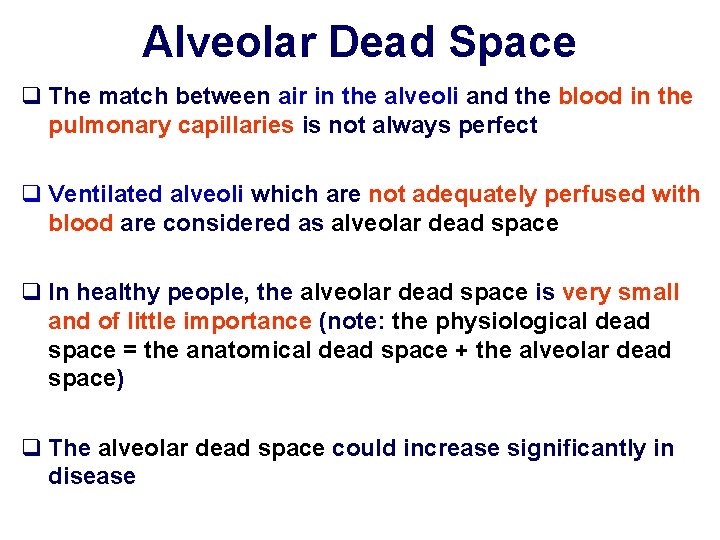 Alveolar Dead Space

❑ The match between air in the alveoli and the blood in the pulmonary capillaries is not always perfect

❑ Ventilated alveoli which are not adequately perfused with blood are considered as alveolar dead space

❑ In healthy people, the alveolar dead space is very small and of little importance (note: the physiological dead space = the anatomical dead space + the alveolar dead space)

❑ The alveolar dead space could increase significantly in disease